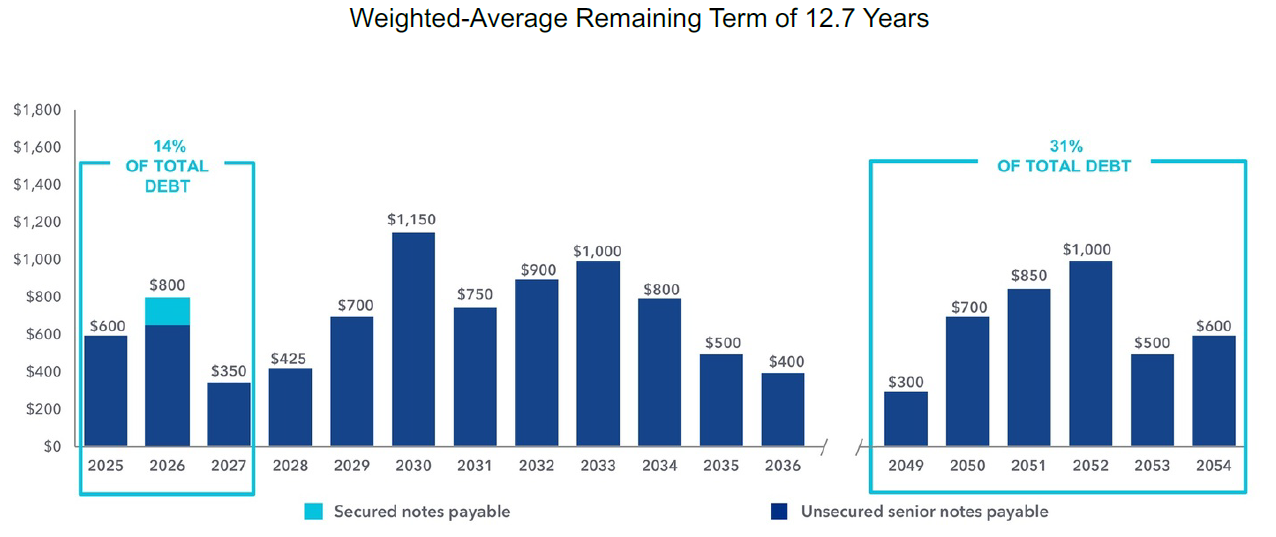 Weighted-Average Remaining Term of 12.7 Years

$1,800
$1,600
$1,400
$1,200
$1,000
$800
$600
$400
$200
$0

14% OF TOTAL DEBT

31% OF TOTAL DEBT

$600
$800
$350
$425
$700
$1,150
$750
$900
$1,000
$800
$500
$400
$300
$700
$850
$1,000
$500
$600

2025
2026
2027
2028
2029
2030
2031
2032
2033
2034
2035
2036
2049
2050
2051
2052
2053
2054

Secured notes payable
Unsecured senior notes payable